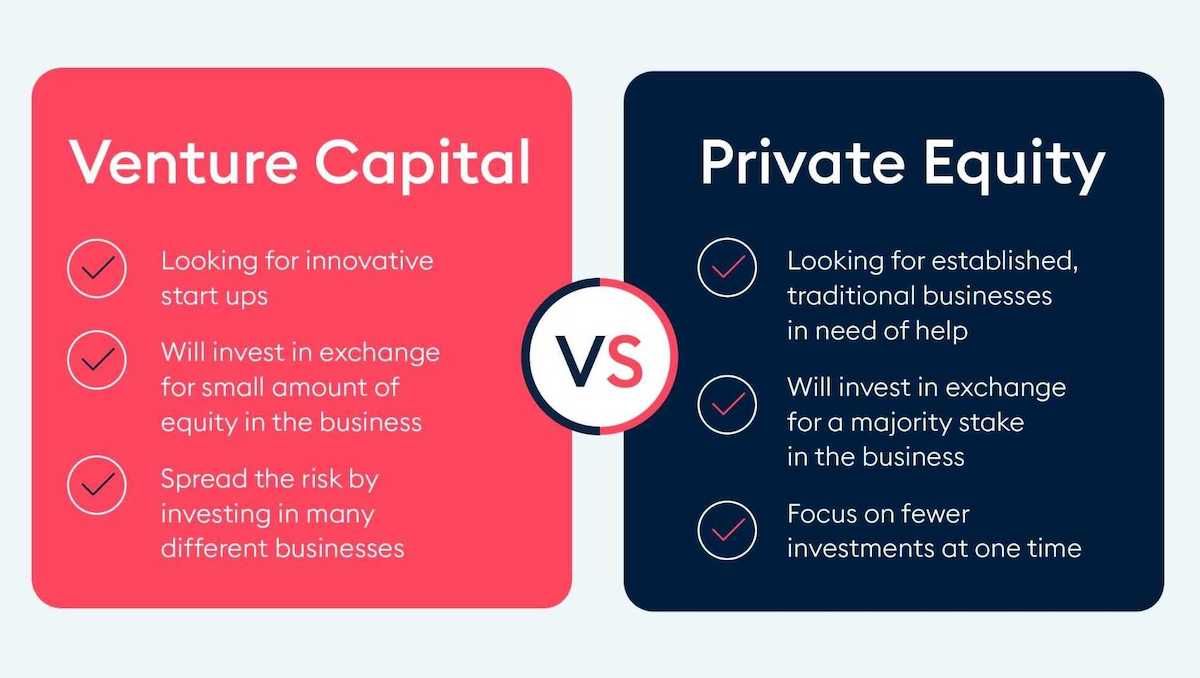 Venture Capital

Looking for innovative start ups

Will invest in exchange for small amount of equity in the business

Spread the risk by investing in many different businesses

VS

Private Equity

Looking for established, traditional businesses in need of help

Will invest in exchange for a majority stake in the business

Focus on fewer investments at one time